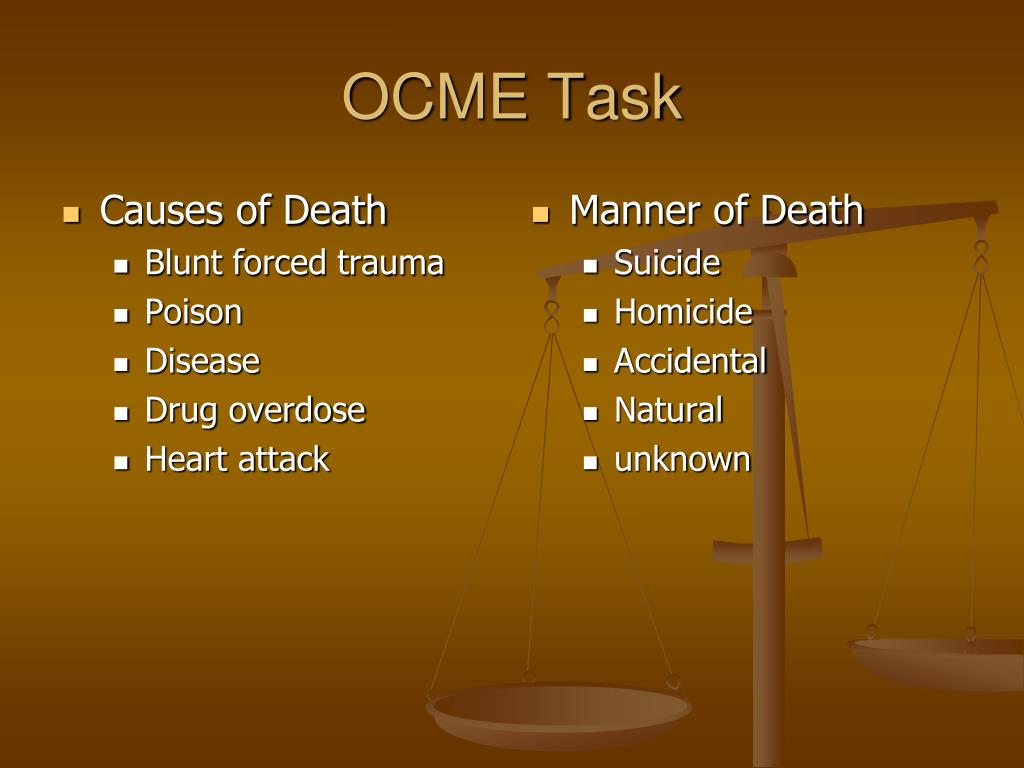 OCME Task

- Causes of Death
  - Blunt forced trauma
  - Poison
  - Disease
  - Drug overdose
  - Heart attack

- Manner of Death
  - Suicide
  - Homicide
  - Accidental
  - Natural
  - unknown